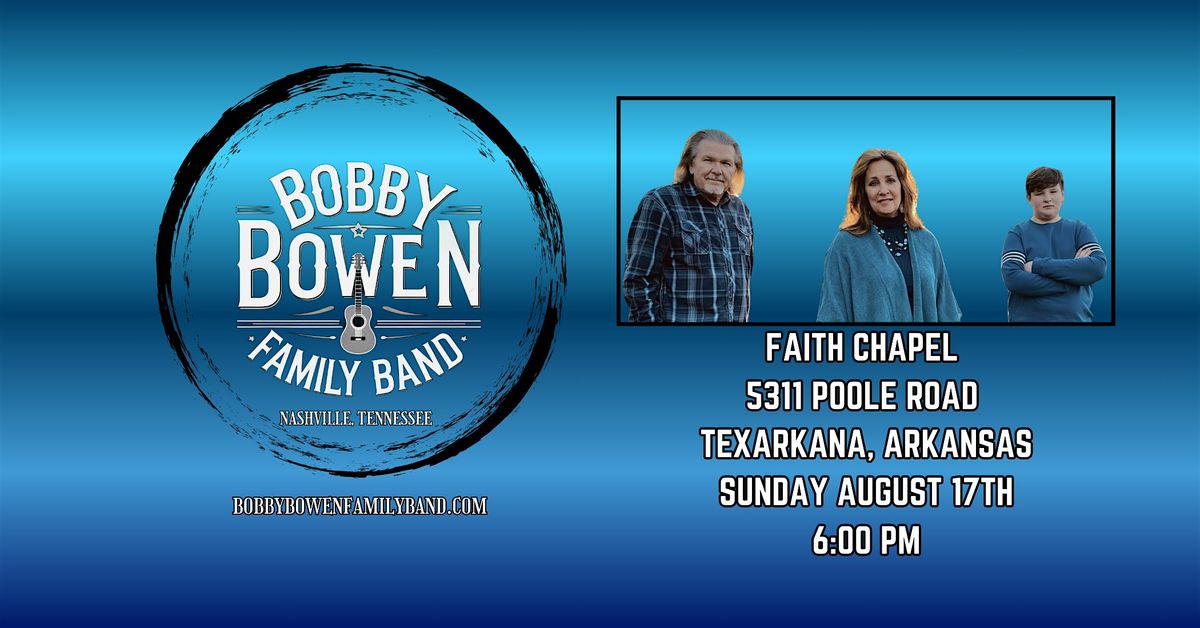 BOBBY BOWEN FAMILY BAND

NASHVILLE, TENNESSEE

BOBBYBOWENFAMILYBAND.COM

FAITH CHAPEL
5311 POOLE ROAD
TEXARKANA, ARKANSAS
SUNDAY AUGUST 17TH
6:00 PM